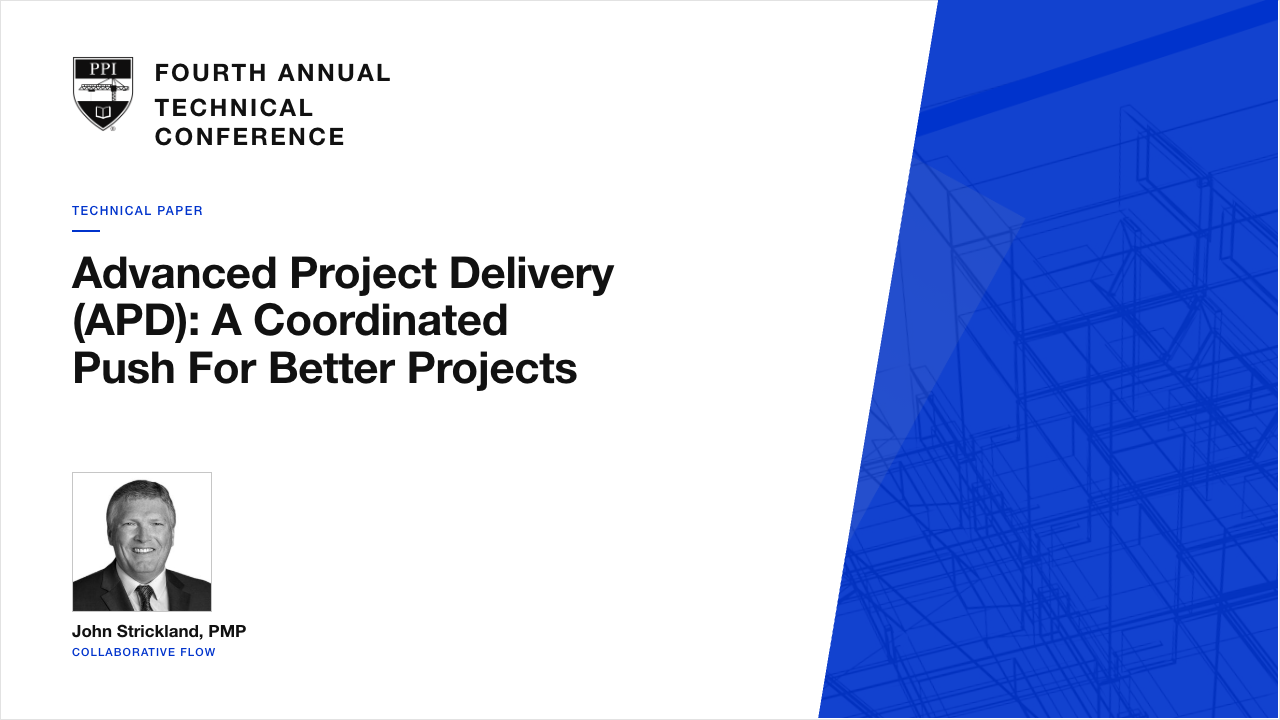 PPI

FOURTH ANNUAL
TECHNICAL
CONFERENCE

TECHNICAL PAPER

Advanced Project Delivery (APD): A Coordinated Push For Better Projects

John Strickland, PMP
COLLABORATIVE FLOW